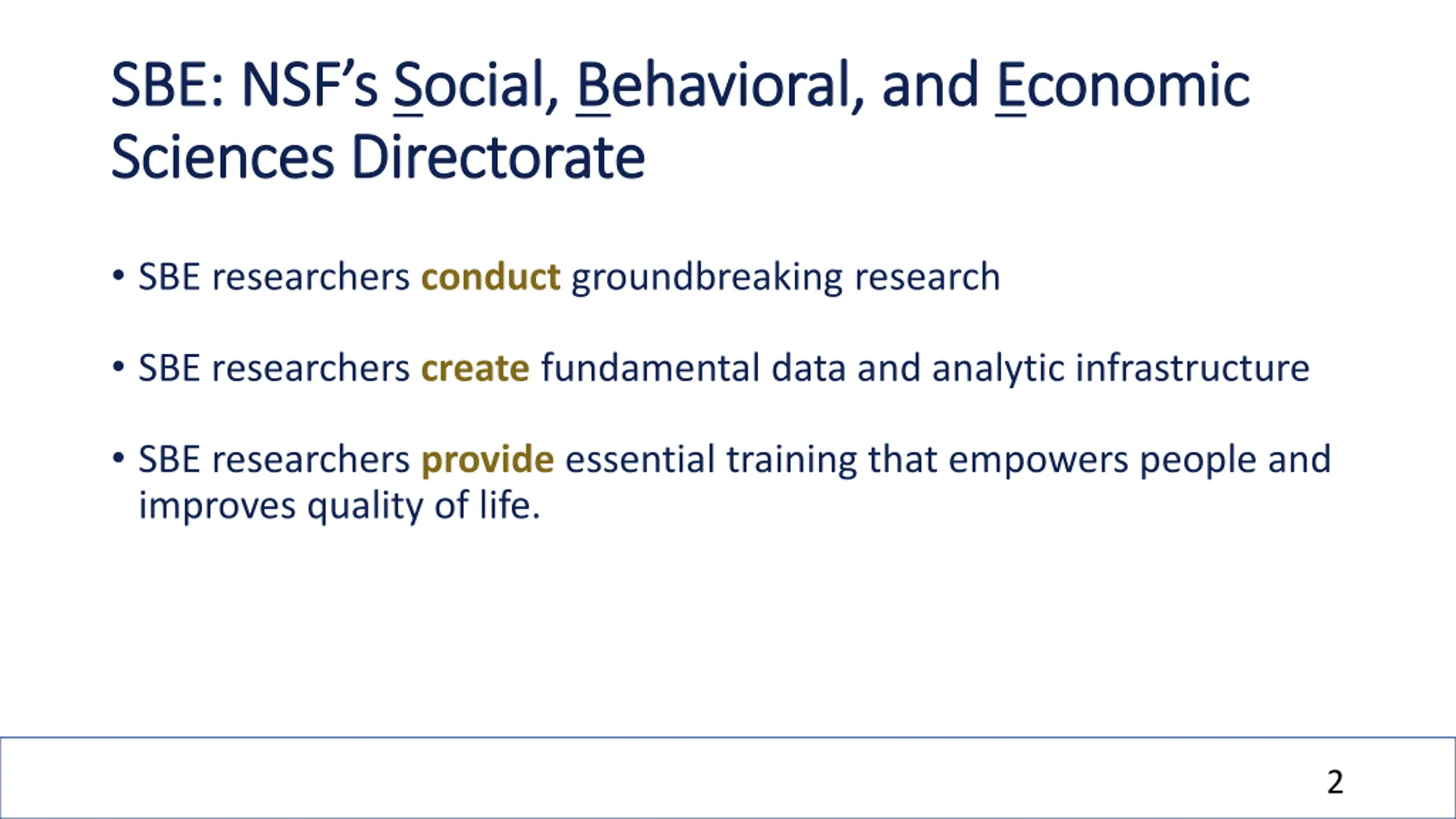 SBE: NSF's Social, Behavioral, and Economic Sciences Directorate

• SBE researchers conduct groundbreaking research

• SBE researchers create fundamental data and analytic infrastructure

• SBE researchers provide essential training that empowers people and improves quality of life.

2